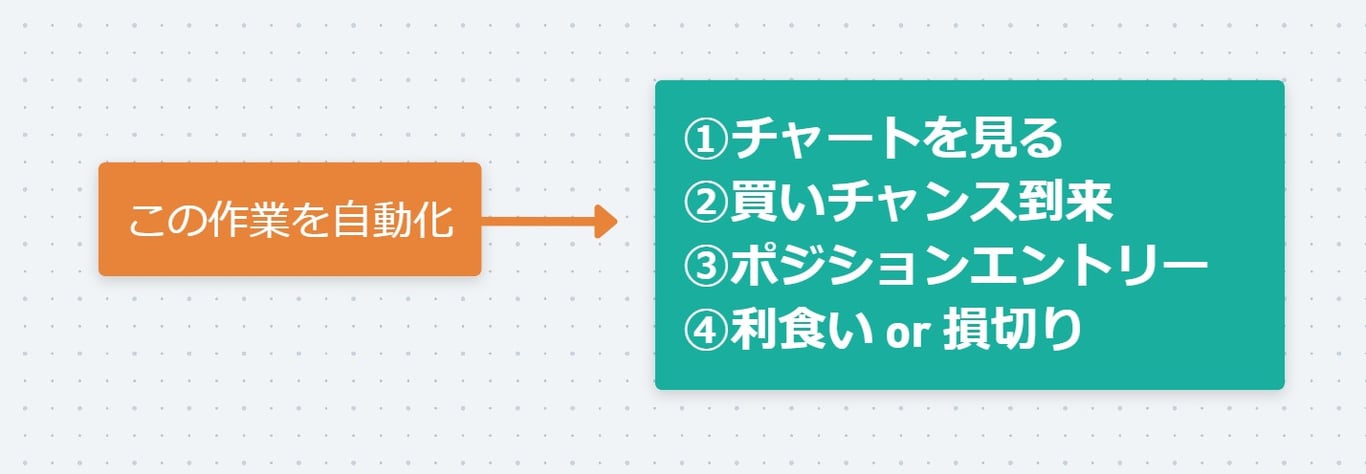 この作業を自動化

①チャートを見る
②買いチャンス到来
③ポジションエントリー
④利食い or 損切り